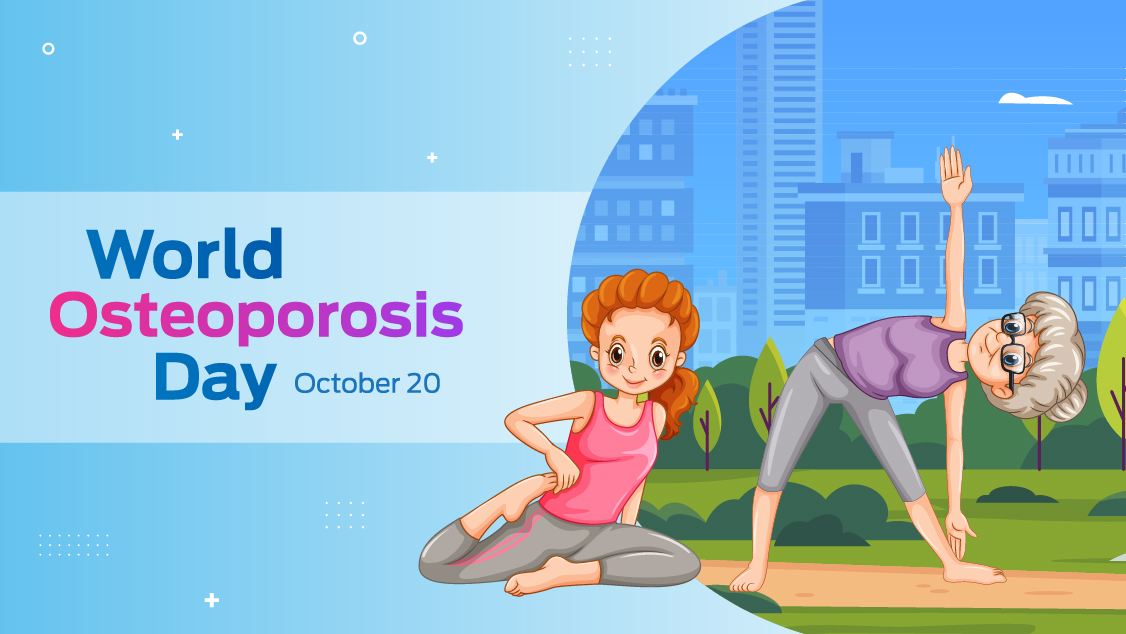 World
Osteoporosis
Day October 20